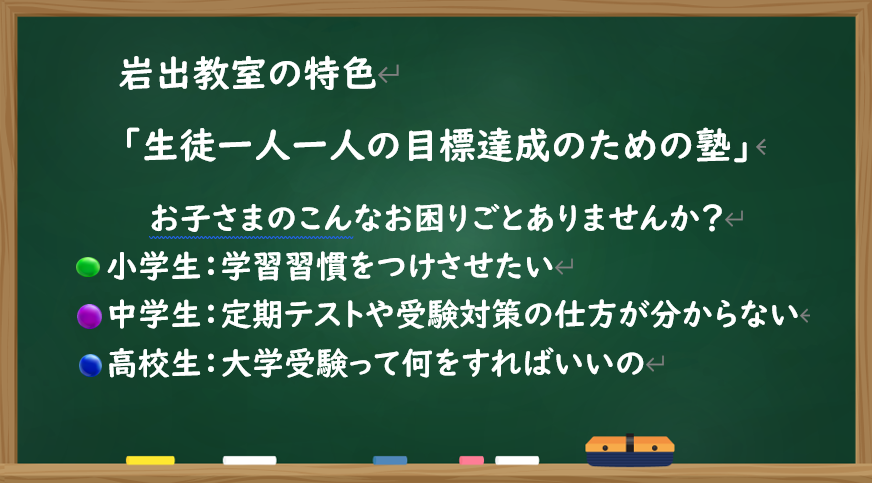 岩出教室の特色

「生徒一人一人の目標達成のための塾」

お子さまのこんなお困りごとありませんか？

小学生：学習習慣をつけさせたい

中学生：定期テストや受験対策の仕方が分からない

高校生：大学受験って何をすればいいの